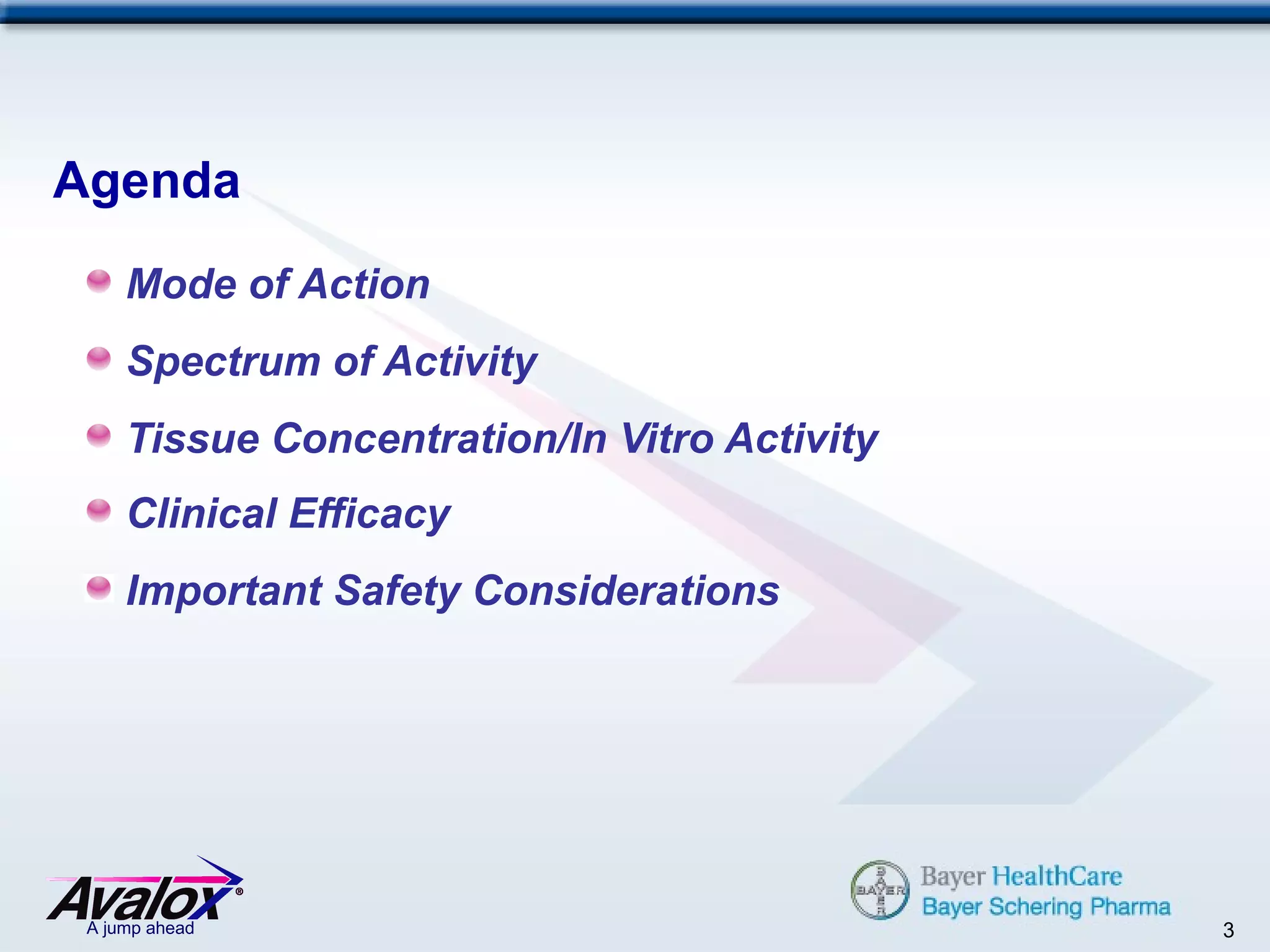 Agenda

Mode of Action

Spectrum of Activity

Tissue Concentration/In Vitro Activity

Clinical Efficacy

Important Safety Considerations

Avalox®
A jump ahead

BAYER
Bayer HealthCare
Bayer Schering Pharma

3